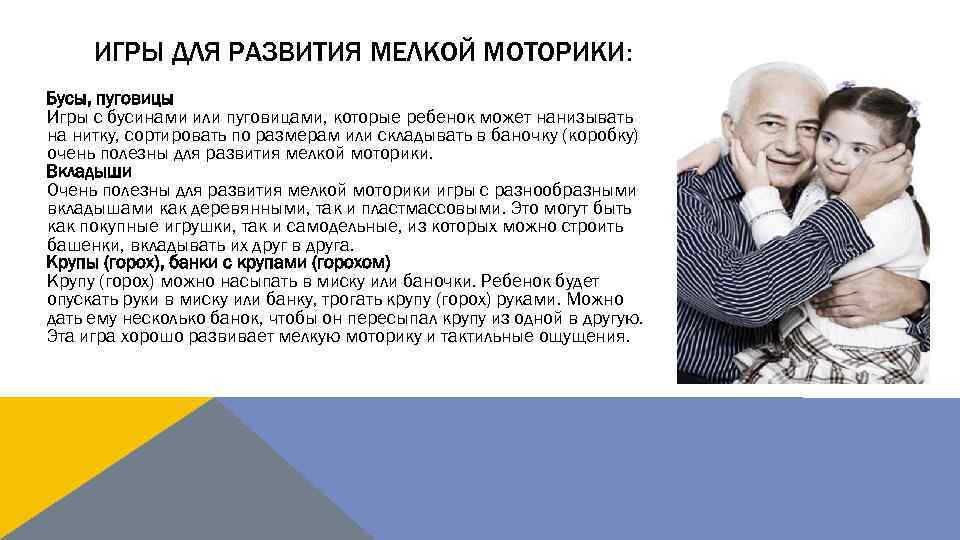 ИГРЫ ДЛЯ РАЗВИТИЯ МЕЛКОЙ МОТОРИКИ:

Бусы, пуговицы
Игры с бусинами или пуговицами, которые ребенок может нанизывать на нитку, сортировать по размерам или складывать в баночку (коробку) очень полезны для развития мелкой моторики.
Вкладыши
Очень полезны для развития мелкой моторики игры с разнообразными вкладышами как деревянными, так и пластмассовыми. Это могут быть как покупные игрушки, так и самодельные, из которых можно строить башенки, вкладывать их друг в друга.
Крупы (горох), банки с крупами (горохом)
Крупу (горох) можно насыпать в миску или баночки. Ребенок будет опускать руки в миску или банку, трогать крупу (горох) руками. Можно дать ему несколько банок, чтобы он пересыпал крупу из одной в другую. Эта игра хорошо развивает мелкую моторику и тактильные ощущения.